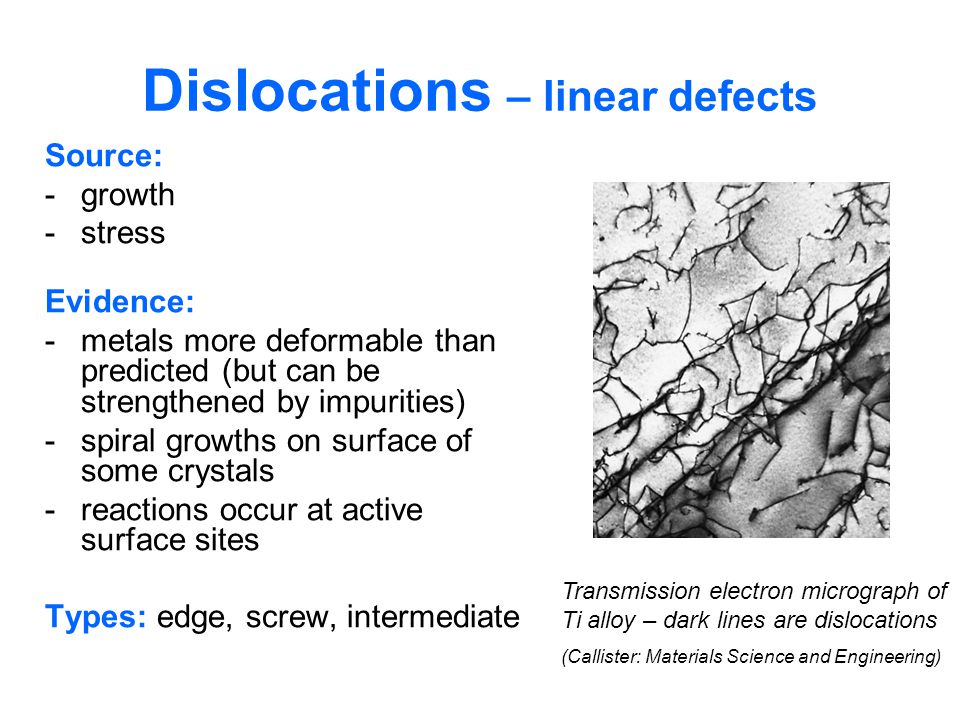 Dislocations – linear defects

Source:
- growth
- stress

Evidence:
- metals more deformable than predicted (but can be strengthened by impurities)
- spiral growths on surface of some crystals
- reactions occur at active surface sites

Types: edge, screw, intermediate

Transmission electron micrograph of Ti alloy – dark lines are dislocations

(Callister: Materials Science and Engineering)